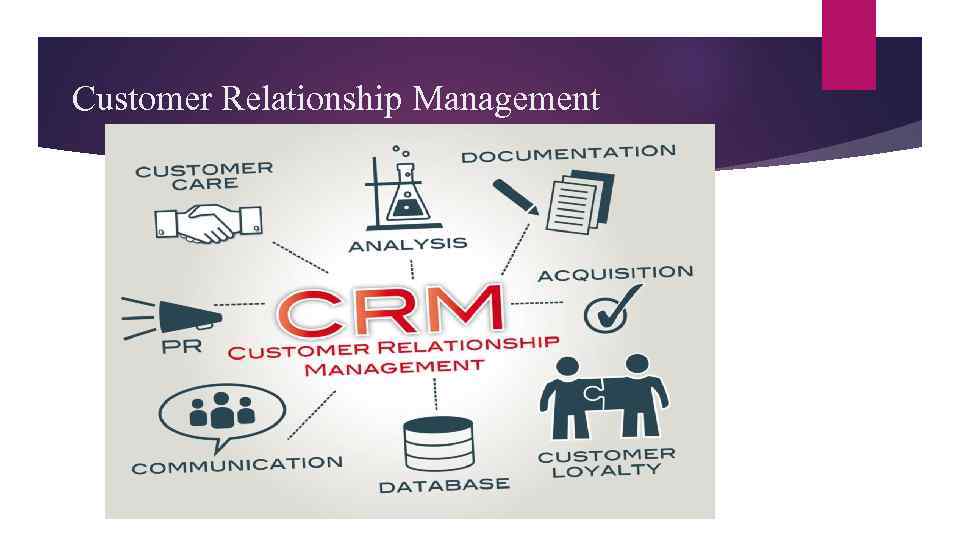 Customer Relationship Management

CUSTOMER CARE

ANALYSIS

DOCUMENTATION

ACQUISITION

PR

CRM

CUSTOMER RELATIONSHIP MANAGEMENT

COMMUNICATION

DATABASE

CUSTOMER LOYALTY